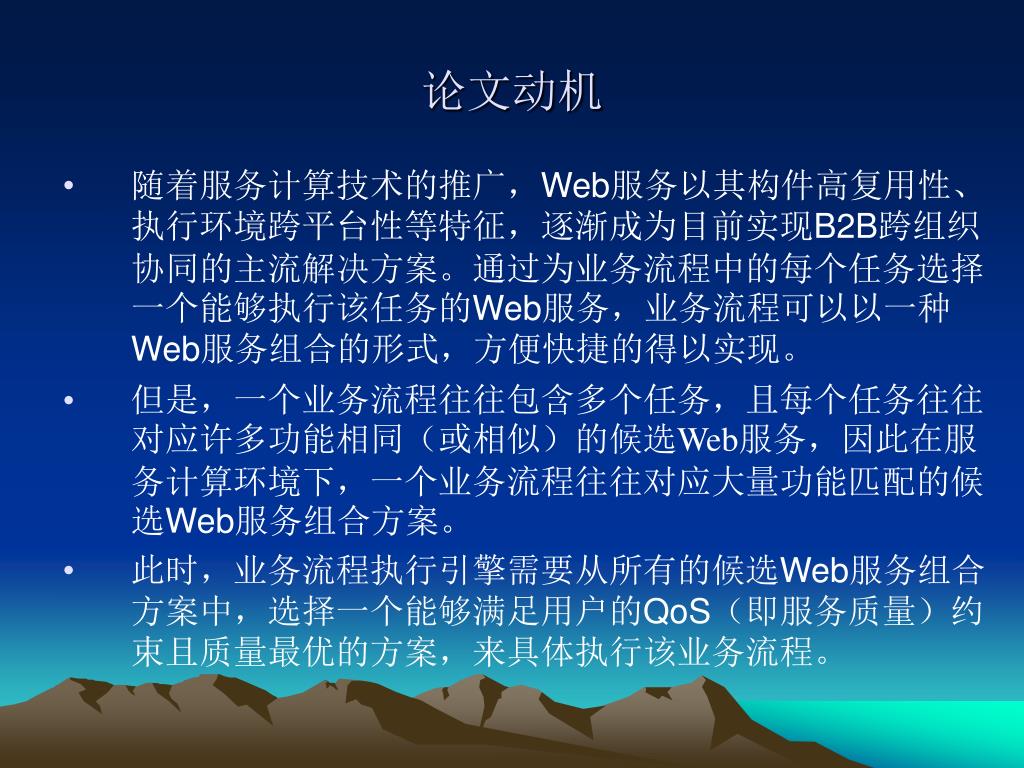 论文动机

• 随着服务计算技术的推广，Web服务以其构件高复用性、执行环境跨平台性等特征，逐渐成为目前实现B2B跨组织协同的主流解决方案。通过为业务流程中的每个任务选择一个能够执行该任务的Web服务，业务流程可以以一种Web服务组合的形式，方便快捷的得以实现。

• 但是，一个业务流程往往包含多个任务，且每个任务往往对应许多功能相同（或相似）的候选Web服务，因此在服务计算环境下，一个业务流程往往对应大量功能匹配的候选Web服务组合方案。

• 此时，业务流程执行引擎需要从所有的候选Web服务组合方案中，选择一个能够满足用户的QoS（即服务质量）约束且质量最优的方案，来具体执行该业务流程。